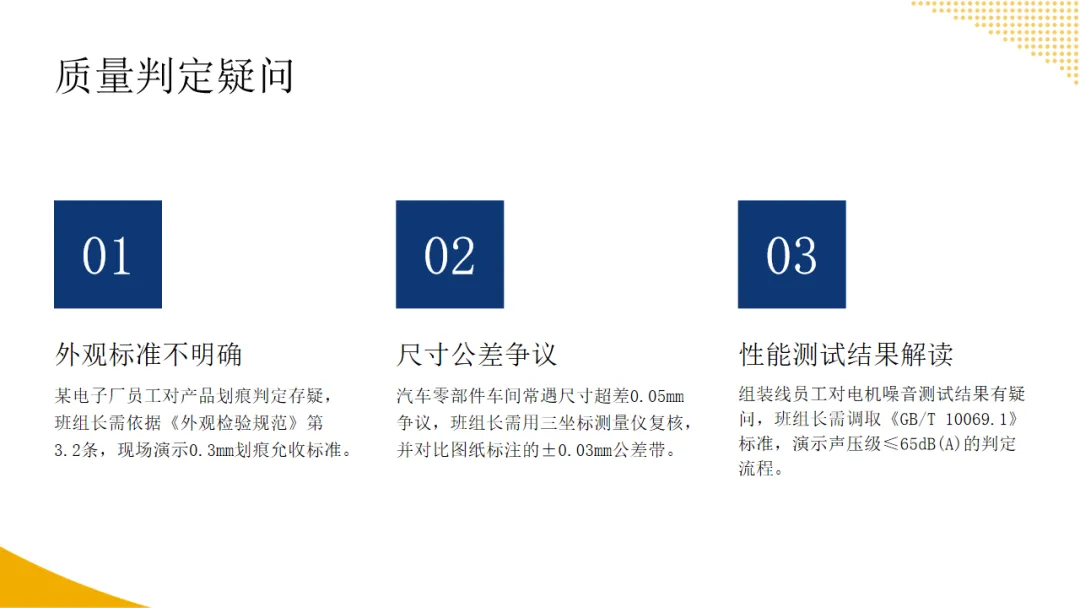 质量判定疑问

01

外观标准不明确

某电子厂员工对产品划痕判定存疑，班组长需依据《外观检验规范》第3.2条，现场演示0.3mm划痕允收标准。

02

尺寸公差争议

汽车零部件车间常遇尺寸超差0.05mm争议，班组长需用三坐标测量仪复核，并对比图纸标注的±0.03mm公差带。

03

性能测试结果解读

组装线员工对电机噪音测试结果有疑问，班组长需调取《GB/T 10069.1》标准，演示声压级≤65dB(A)的判定流程。